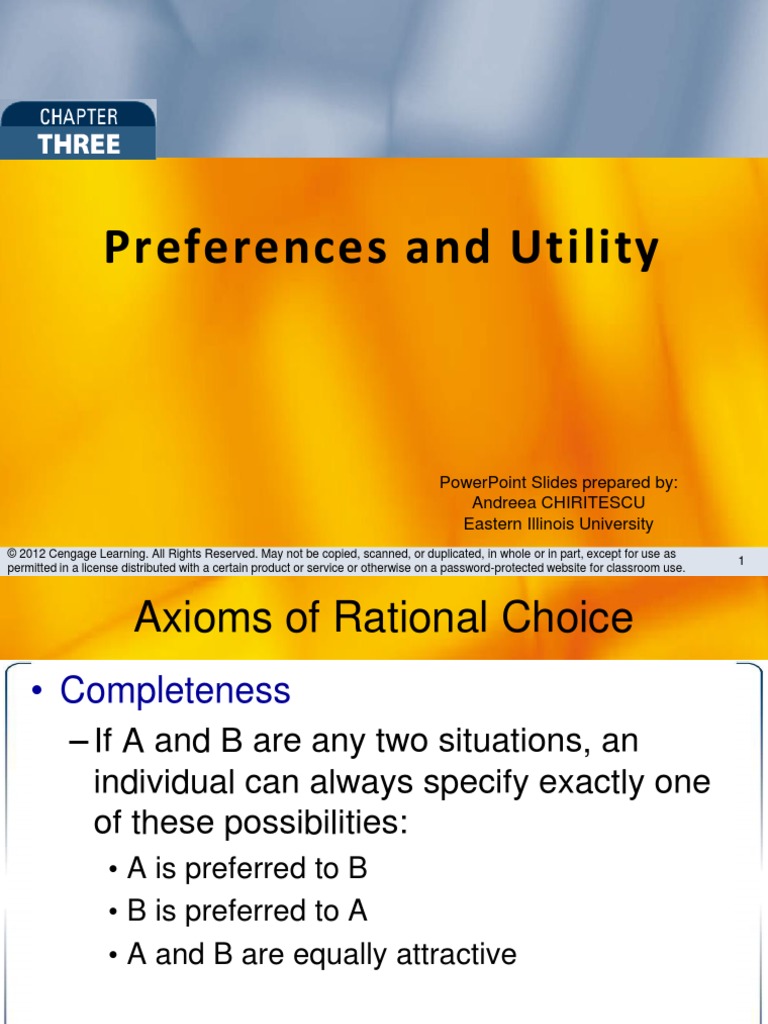 CHAPTER
THREE

Preferences and Utility

PowerPoint Slides prepared by:
Andreea CHIRITESCU
Eastern Illinois University

© 2012 Cengage Learning. All Rights Reserved. May not be copied, scanned, or duplicated, in whole or in part, except for use as permitted in a license distributed with a certain product or service or otherwise on a password-protected website for classroom use.

1

Axioms of Rational Choice

• Completeness

– If A and B are any two situations, an individual can always specify exactly one of these possibilities:

• A is preferred to B
• B is preferred to A
• A and B are equally attractive